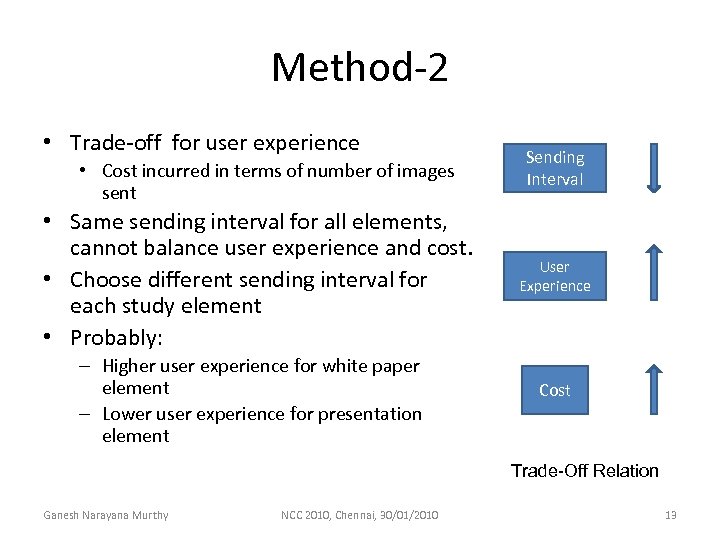 Method-2

• Trade-off for user experience
  • Cost incurred in terms of number of images sent
• Same sending interval for all elements, cannot balance user experience and cost.
• Choose different sending interval for each study element
• Probably:
  – Higher user experience for white paper element
  – Lower user experience for presentation element

Sending Interval

User Experience

Cost

Trade-Off Relation

Ganesh Narayana Murthy

NCC 2010, Chennai, 30/01/2010

13